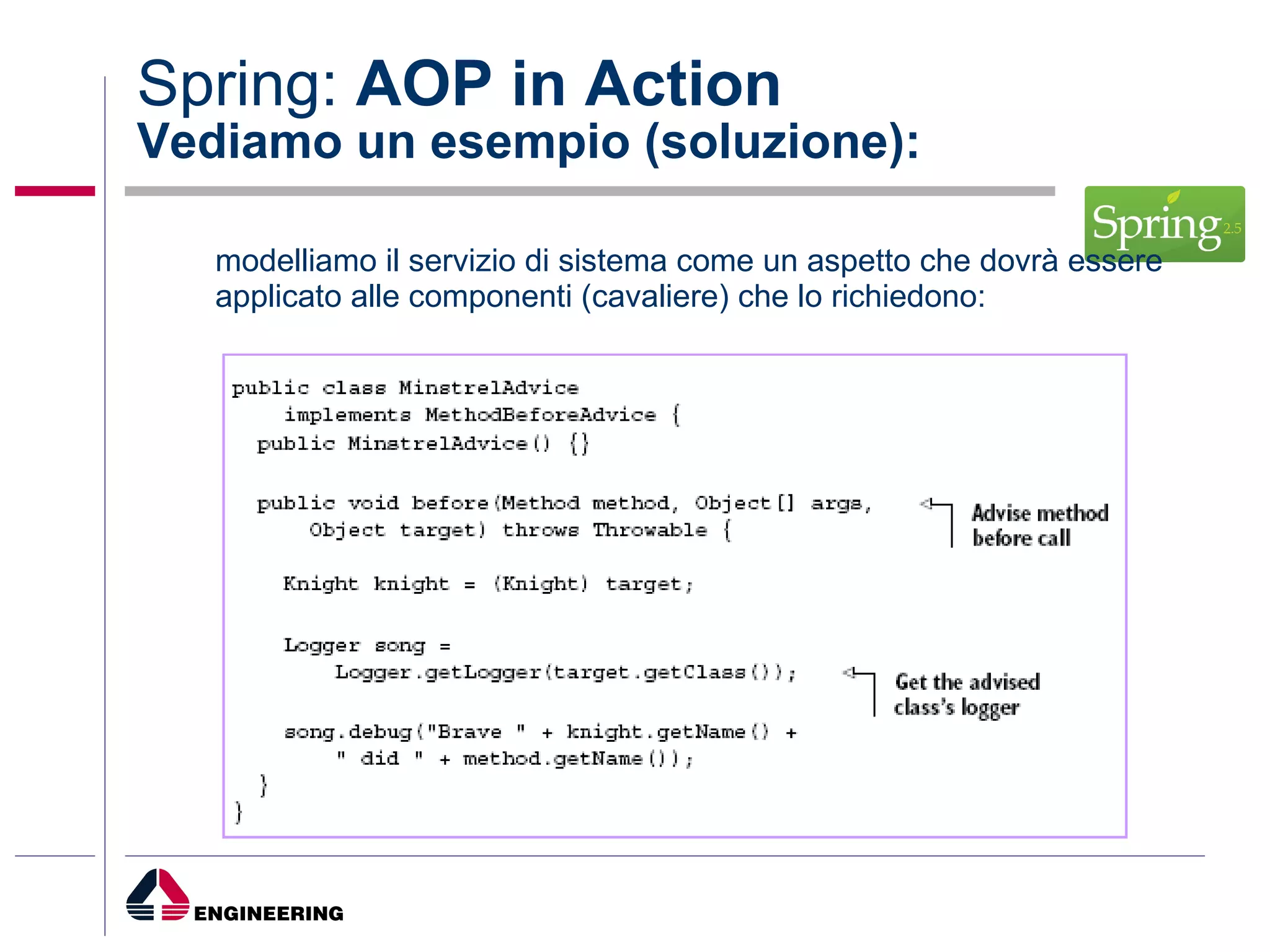 Spring: AOP in Action
Vediamo un esempio (soluzione):

Spring 2.5

modelliamo il servizio di sistema come un aspetto che dovrà essere applicato alle componenti (cavaliere) che lo richiedono:

public class MinstrelAdvice
    implements MethodBeforeAdvice {
  public MinstrelAdvice() {}

  public void before(Method method, Object[] args,
      Object target) throws Throwable {

    Knight knight = (Knight) target;

    Logger song =
        Logger.getLogger(target.getClass());

    song.debug("Brave " + knight.getName() +
        " did " + method.getName());
  }
}

Advise method before call

Get the advised class's logger

ENGINEERING